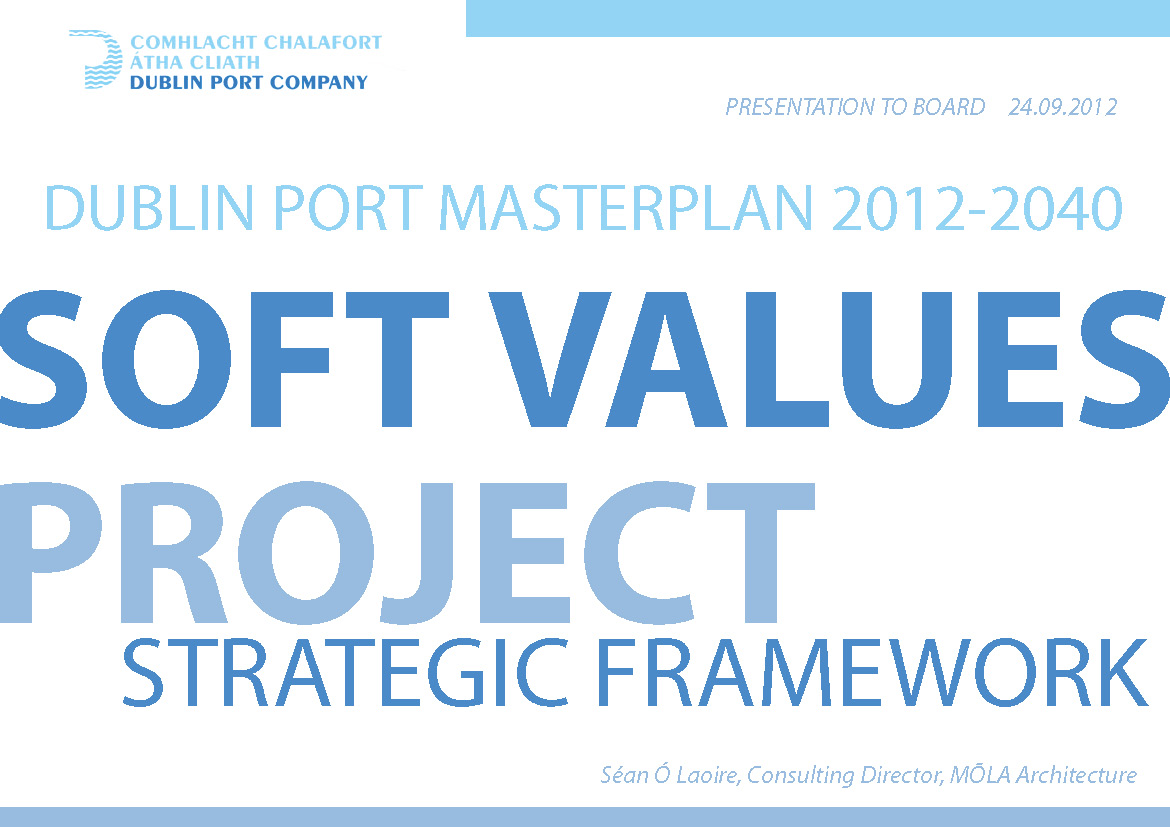 COMHLACHT CHALAFORT
ÁTHA CLIATH
DUBLIN PORT COMPANY

PRESENTATION TO BOARD 24.09.2012

DUBLIN PORT MASTERPLAN 2012-2040

SOFT VALUES
PROJECT
STRATEGIC FRAMEWORK

Séan Ó Laoire, Consulting Director, MŌLA Architecture